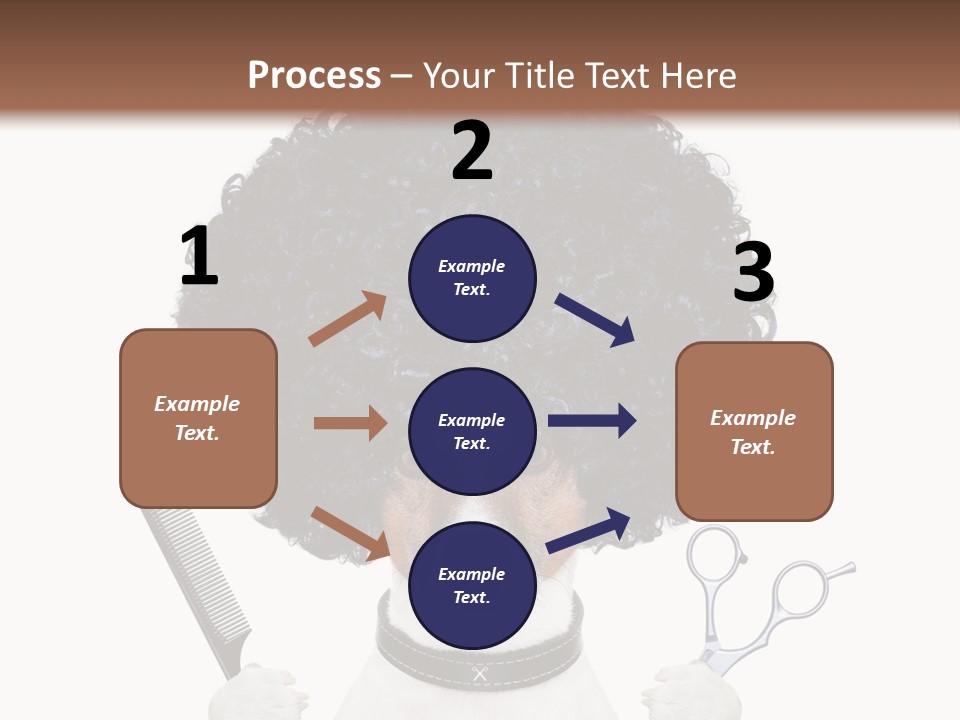 Process – Your Title Text Here

1

Example Text.

2

Example Text.

Example Text.

Example Text.

3

Example Text.